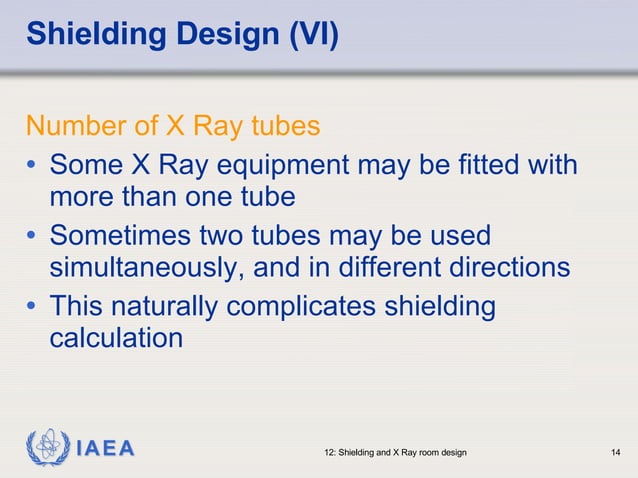 Shielding Design (VI)

Number of X Ray tubes

• Some X Ray equipment may be fitted with more than one tube
• Sometimes two tubes may be used simultaneously, and in different directions
• This naturally complicates shielding calculation

IAEA

12: Shielding and X Ray room design

14